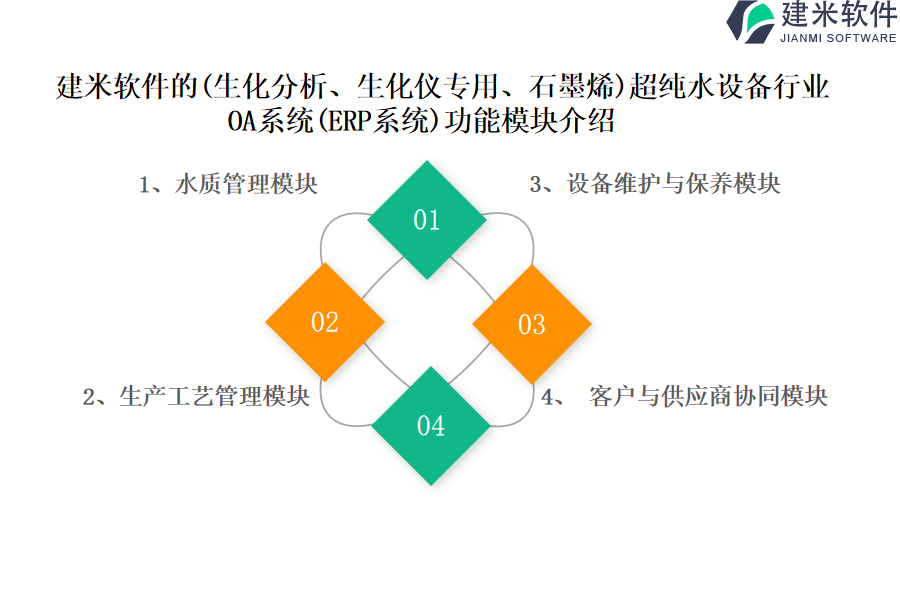 建米软件
JIANMI SOFTWARE

建米软件的(生化分析、生化仪专用、石墨烯)超纯水设备行业OA系统(ERP系统)功能模块介绍

1、水质管理模块

3、设备维护与保养模块

01

02

03

04

2、生产工艺管理模块

4、 客户与供应商协同模块